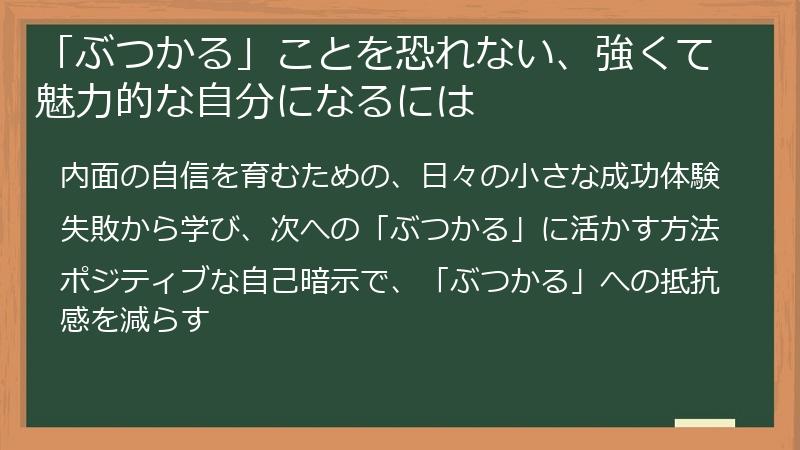 「ぶつかる」ことを恐れない、強くて魅力的な自分になるには

内面の自信を育むための、日々の小さな成功体験

失敗から学び、次への「ぶつかる」に活かす方法

ポジティブな自己暗示で、「ぶつかる」への抵抗感を減らす